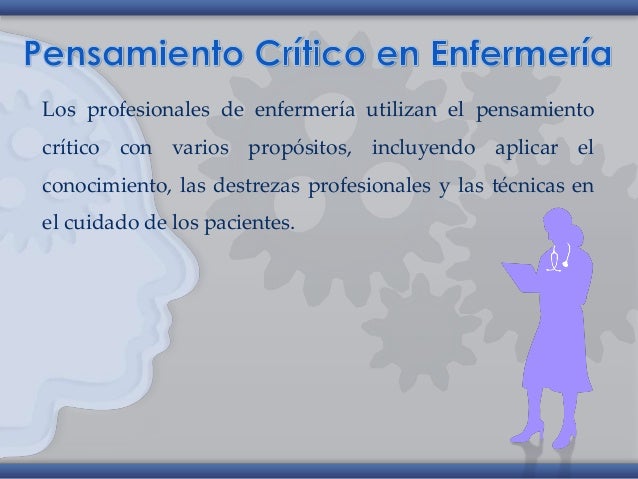 Pensamiento Crítico en Enfermería

Los profesionales de enfermería utilizan el pensamiento crítico con varios propósitos, incluyendo aplicar el conocimiento, las destrezas profesionales y las técnicas en el cuidado de los pacientes.